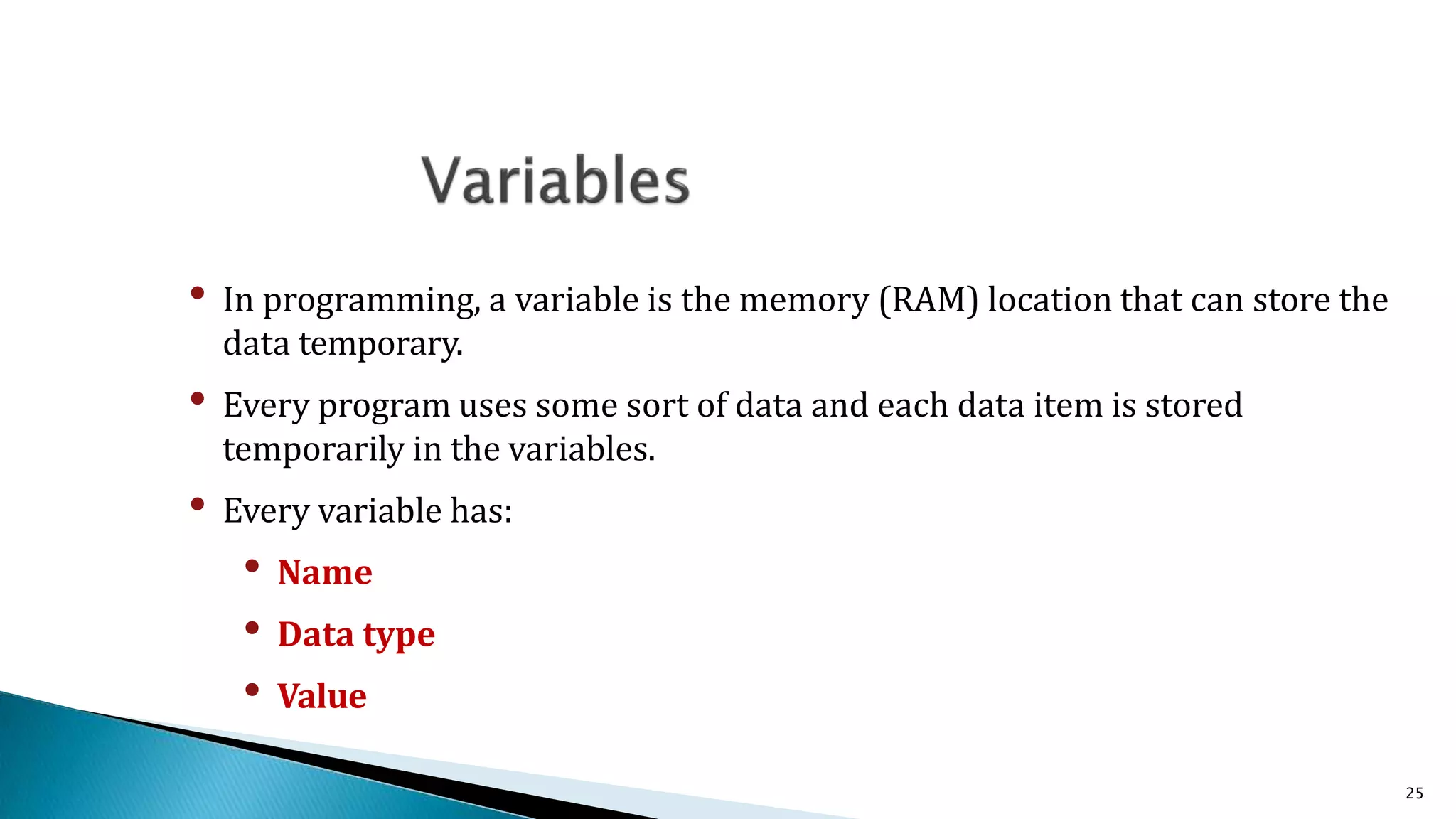 Variables

• In programming, a variable is the memory (RAM) location that can store the data temporary.

• Every program uses some sort of data and each data item is stored temporarily in the variables.

• Every variable has:

• Name

• Data type

• Value

25